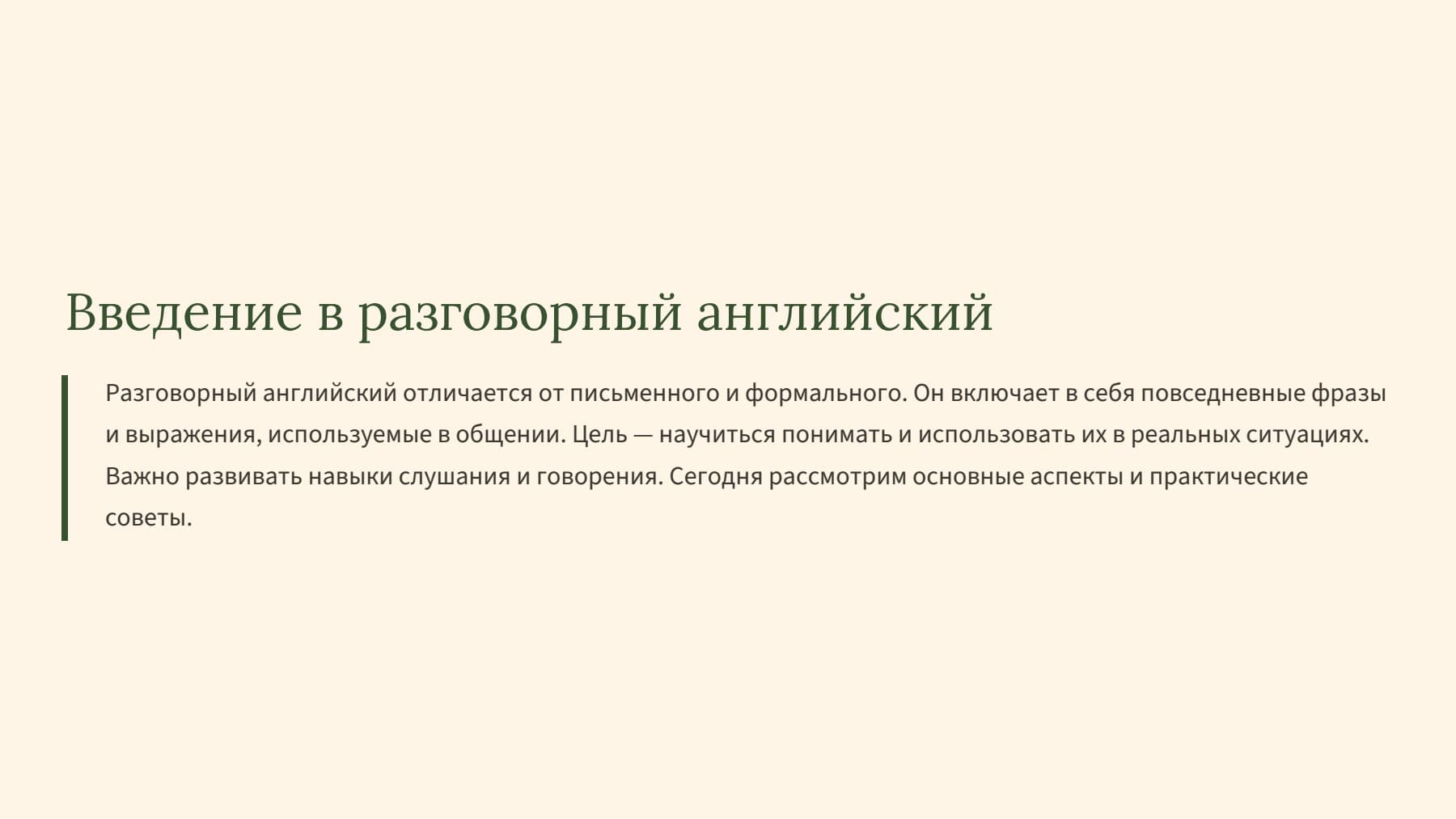 Введение в разговорный английский

Разговорный английский отличается от письменного и формального. Он включает в себя повседневные фразы и выражения, используемые в общении. Цель — научиться понимать и использовать их в реальных ситуациях. Важно развивать навыки слушания и говорения. Сегодня рассмотрим основные аспекты и практические советы.